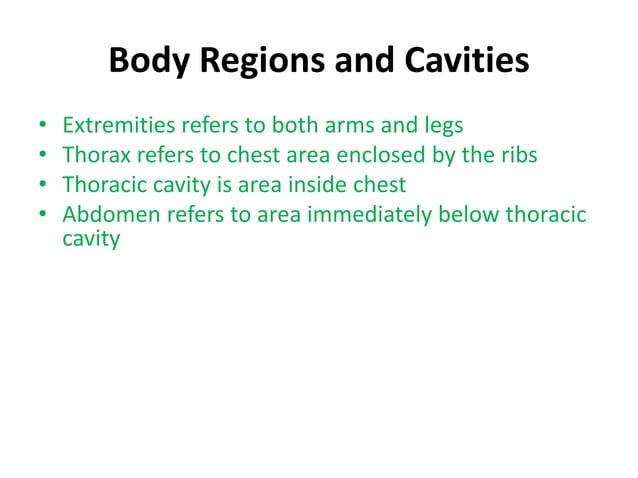 Body Regions and Cavities

• Extremities refers to both arms and legs
• Thorax refers to chest area enclosed by the ribs
• Thoracic cavity is area inside chest
• Abdomen refers to area immediately below thoracic cavity